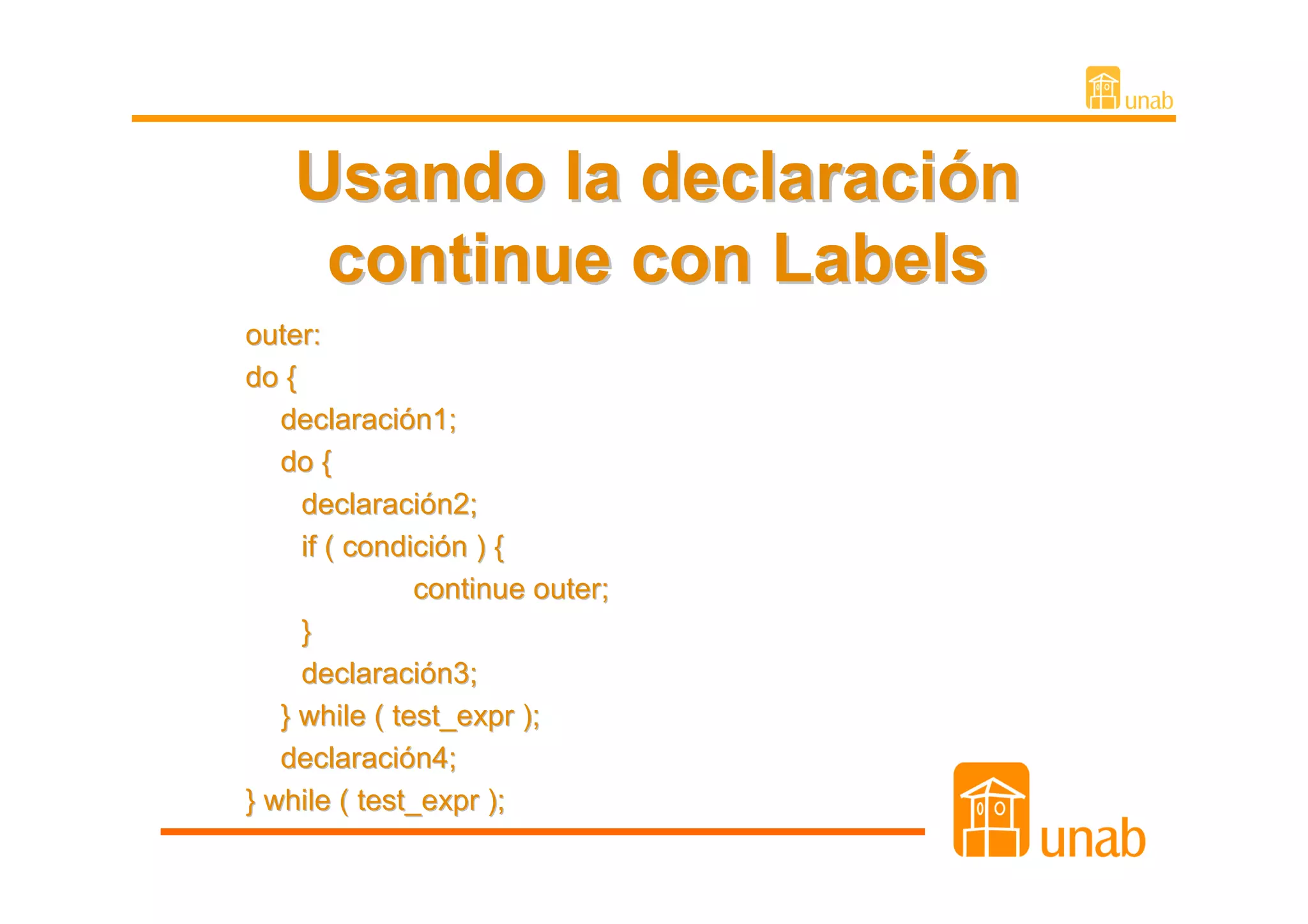 unab

Usando la declaración continue con Labels

outer:
do {
declaración1;
do {
declaración2;
if ( condición ) {
continue outer;
}
declaración3;
} while ( test_expr );
declaración4;
} while ( test_expr );

unab